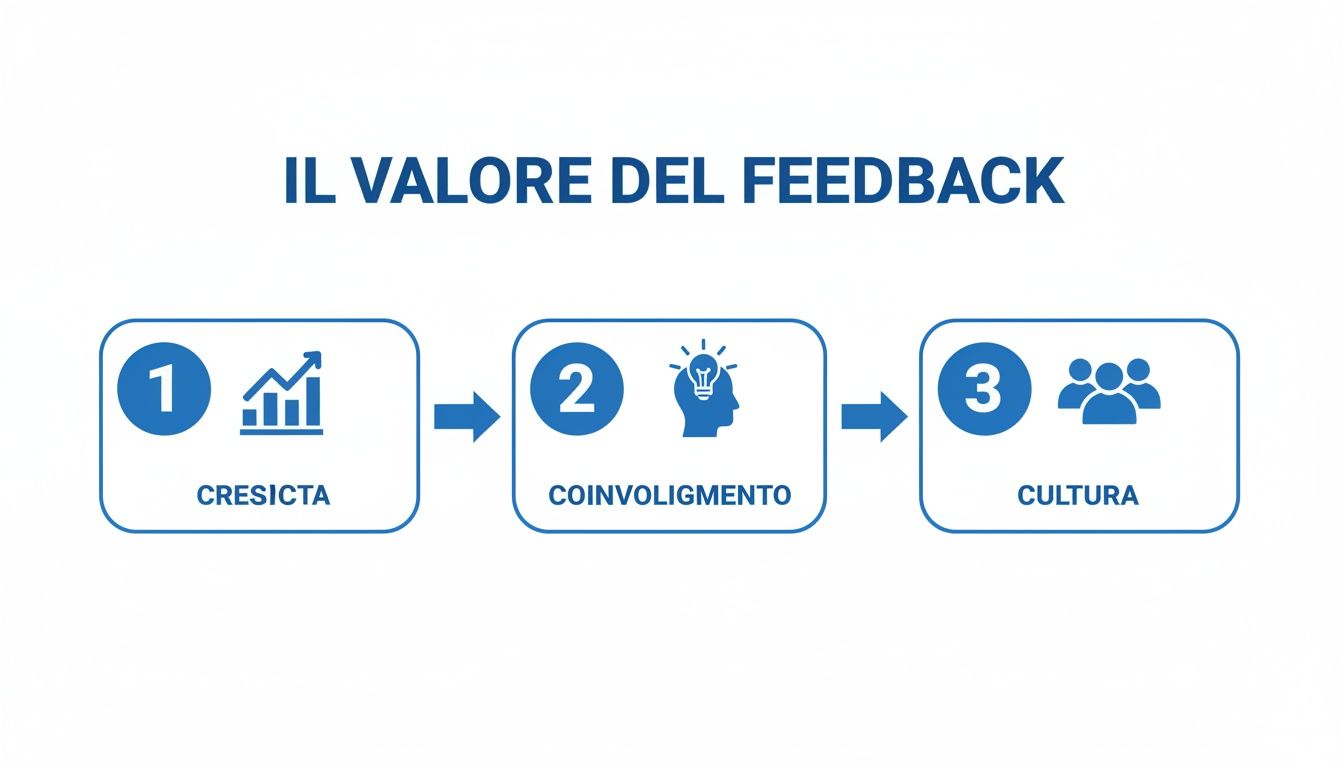 IL VALORE DEL FEEDBACK

1

CRESICTA

2

COINVOLIGMENTO

3

CULTURA